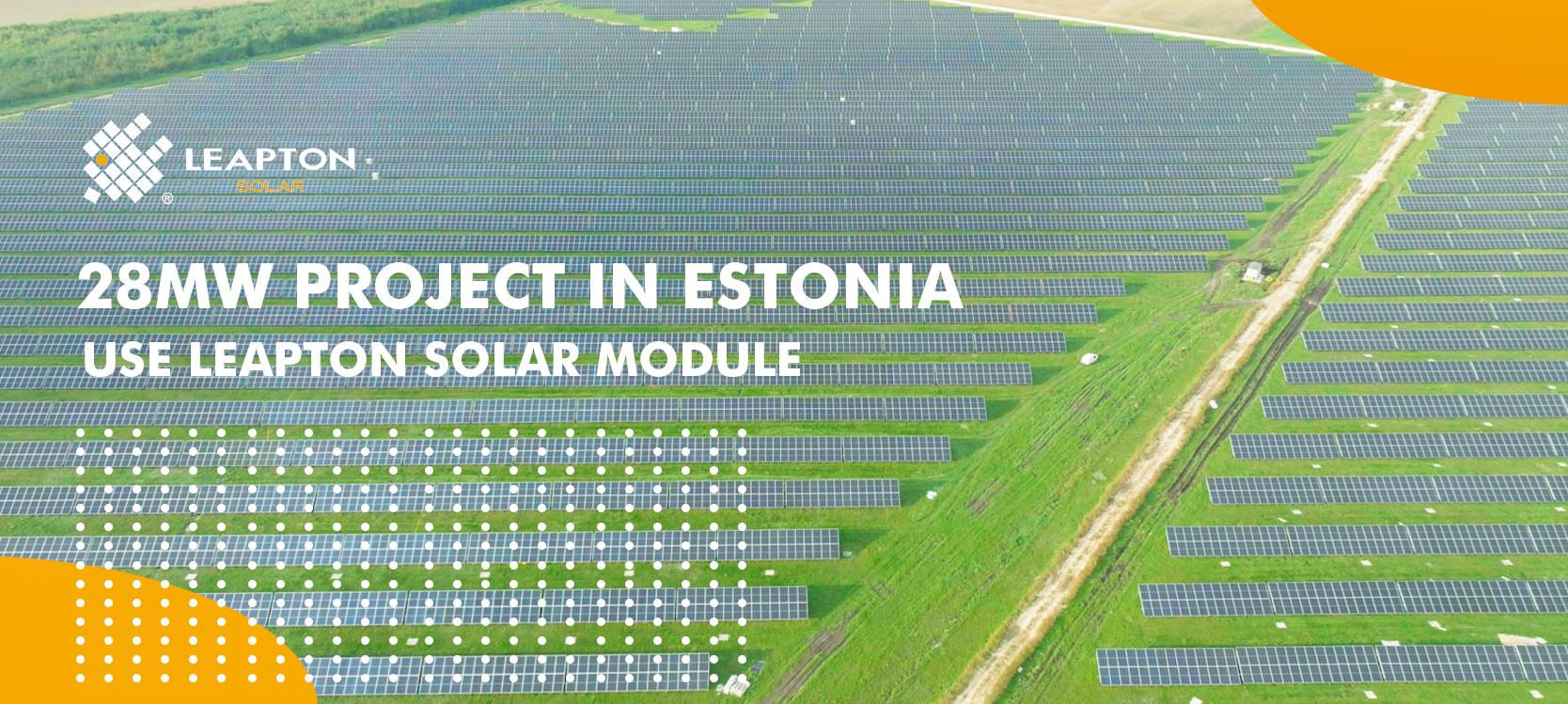 LEAPTON
SOLAR
®

28MW PROJECT IN ESTONIA
USE LEAPTON SOLAR MODULE